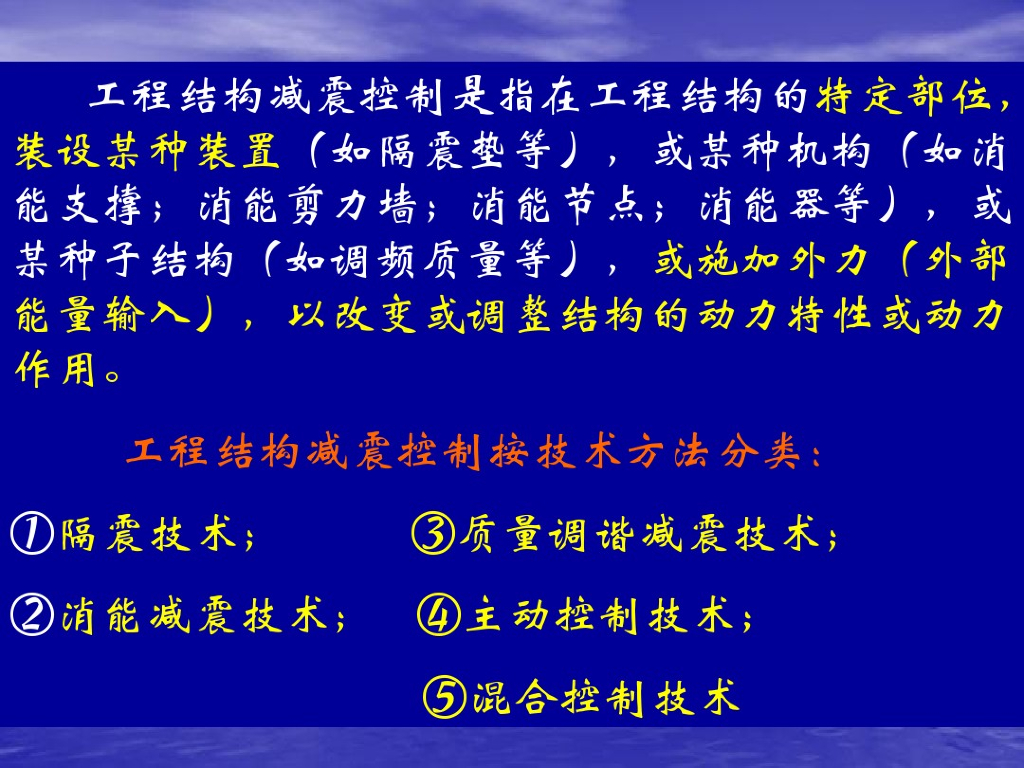 工程结构减震控制是指在工程结构的特定部位，装设某种装置（如隔震垫等），或某种机构（如消能支撑；消能剪力墙；消能节点；消能器等），或某种子结构（如调频质量等），或施加外力（外部能量输入），以改变或调整结构的动力特性或动力作用。

工程结构减震控制按技术方法分类：

①隔震技术；

②消能减震技术；

③质量调谐减震技术；

④主动控制技术；

⑤混合控制技术